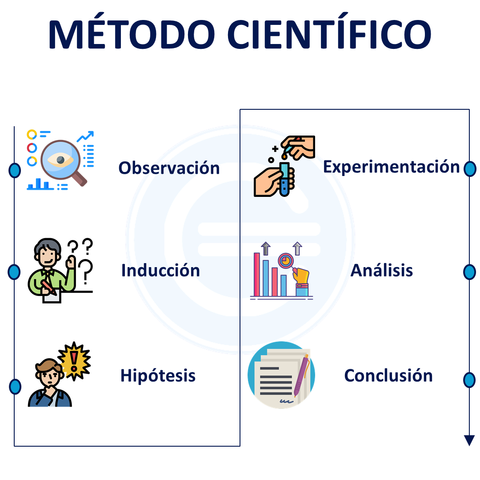 MÉTODO CIENTÍFICO

Observación

Inducción

Hipótesis

Experimentación

Análisis

Conclusión